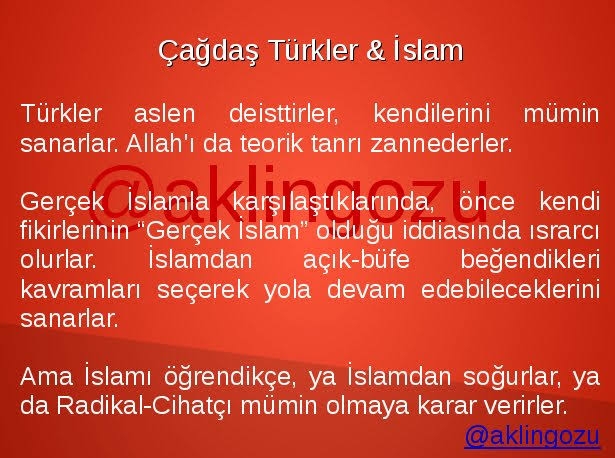 Çağdaş Türkler & İslam

Türkler aslen deisttirler, kendilerini mümin sanarlar. Allah'ı da teorik tanrı zannederler.

@aklingozu

Gerçek İslamla karşılaştıklarında, önce kendi fikirlerinin "Gerçek İslam" olduğu iddiasında ısrarcı olurlar. İslamdan açık-büfe beğendikleri kavramları seçerek yola devam edebileceklerini sanarlar.

Ama İslamı öğrendikçe, ya İslamdan soğurlar, ya da Radikal-Cihatçı mümin olmaya karar verirler.

@aklingozu